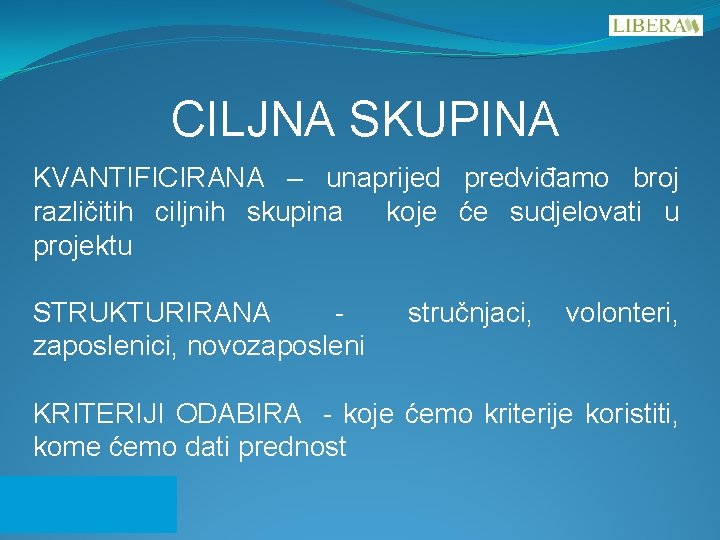 LIBERA

CILJNA SKUPINA

KVANTIFICIRANA – unaprijed predviđamo broj različitih ciljnih skupina koje će sudjelovati u projektu

STRUKTURIRANA - stručnjaci, volonteri, zaposlenici, novozaposleni

KRITERIJI ODABIRA - koje ćemo kriterije koristiti, kome ćemo dati prednost